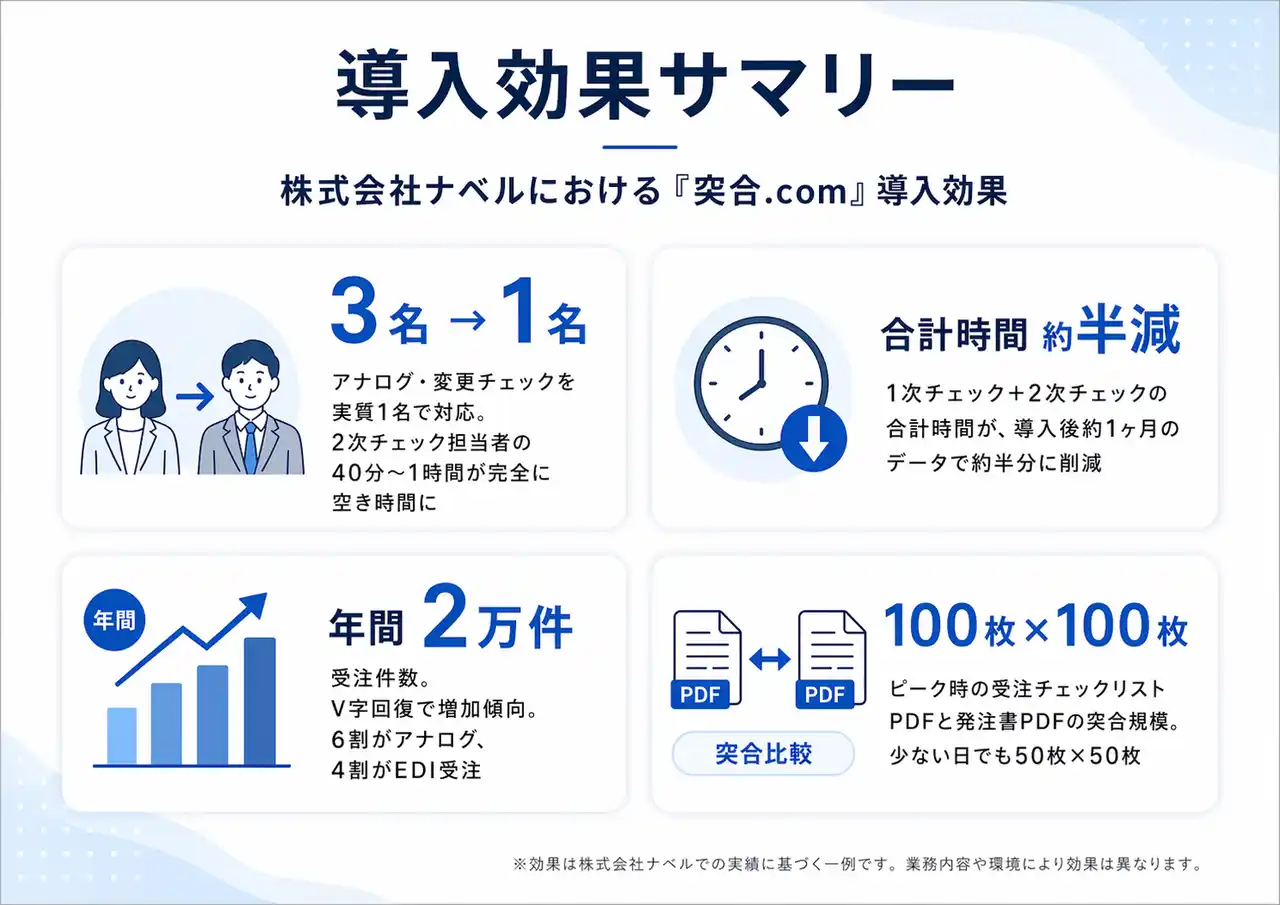 導入効果サマリー

株式会社ナベルにおける『突合.com』導入効果

3名 → 1名

アナログ・変更チェックを実質1名で対応。2次チェック担当者の40分～1時間が完全に空き時間に

合計時間 約半減

1次チェック＋2次チェックの合計時間が、導入後約1ヶ月のデータで約半分に削減

年間

年間 2万件

受注件数。V字回復で増加傾向。6割がアナログ、4割がEDI受注

PDF

PDF

突合比較

100枚×100枚

ピーク時の受注チェックリストPDFと発注書PDFの突合規模。少ない日でも50枚×50枚

※効果は株式会社ナベルでの実績に基づく一例です。業務内容や環境により効果は異なります。